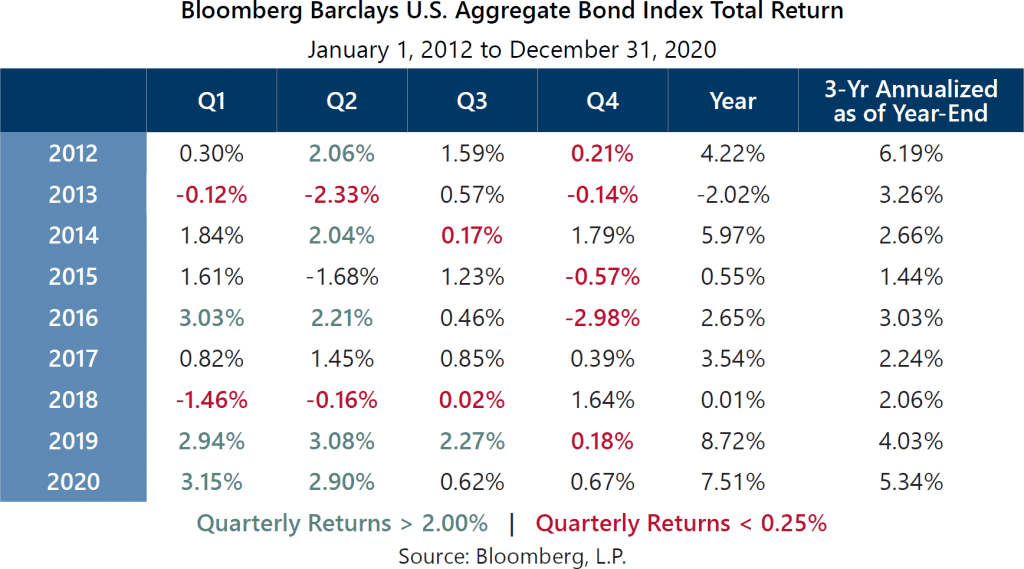 Bloomberg Barclays U.S. Aggregate Bond Index Total Return

January 1, 2012 to December 31, 2020

| | Q1 | Q2 | Q3 | Q4 | Year | 3-Yr Annualized as of Year-End |
|---|---|---|---|---|---|---|
| 2012 | 0.30% | 2.06% | 1.59% | 0.21% | 4.22% | 6.19% |
| 2013 | -0.12% | -2.33% | 0.57% | -0.14% | -2.02% | 3.26% |
| 2014 | 1.84% | 2.04% | 0.17% | 1.79% | 5.97% | 2.66% |
| 2015 | 1.61% | -1.68% | 1.23% | -0.57% | 0.55% | 1.44% |
| 2016 | 3.03% | 2.21% | 0.46% | -2.98% | 2.65% | 3.03% |
| 2017 | 0.82% | 1.45% | 0.85% | 0.39% | 3.54% | 2.24% |
| 2018 | -1.46% | -0.16% | 0.02% | 1.64% | 0.01% | 2.06% |
| 2019 | 2.94% | 3.08% | 2.27% | 0.18% | 8.72% | 4.03% |
| 2020 | 3.15% | 2.90% | 0.62% | 0.67% | 7.51% | 5.34% |

Quarterly Returns > 2.00% | Quarterly Returns < 0.25%

Source: Bloomberg, L.P.